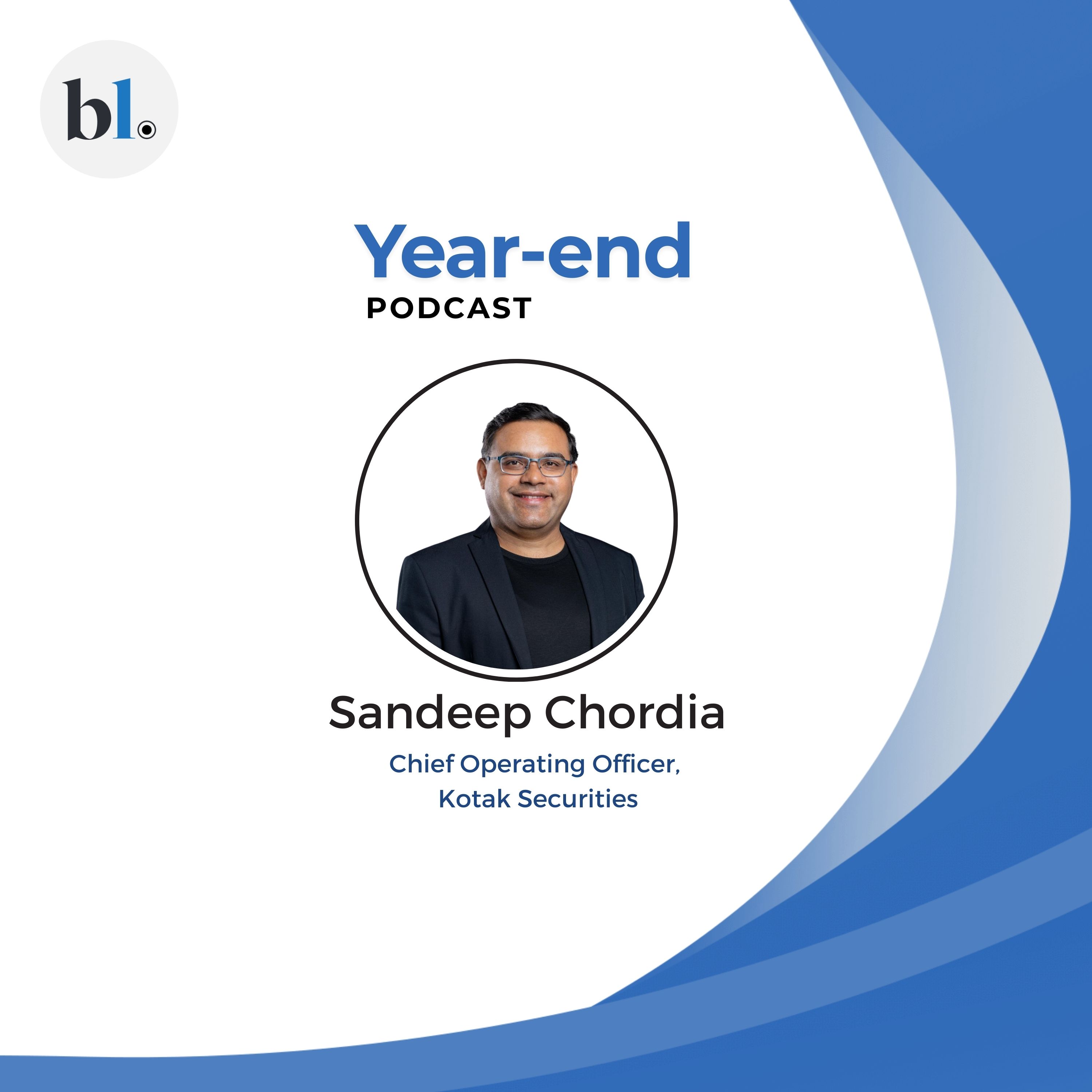 bl.

Year-end
PODCAST

Sandeep Chordia

Chief Operating Officer,
Kotak Securities